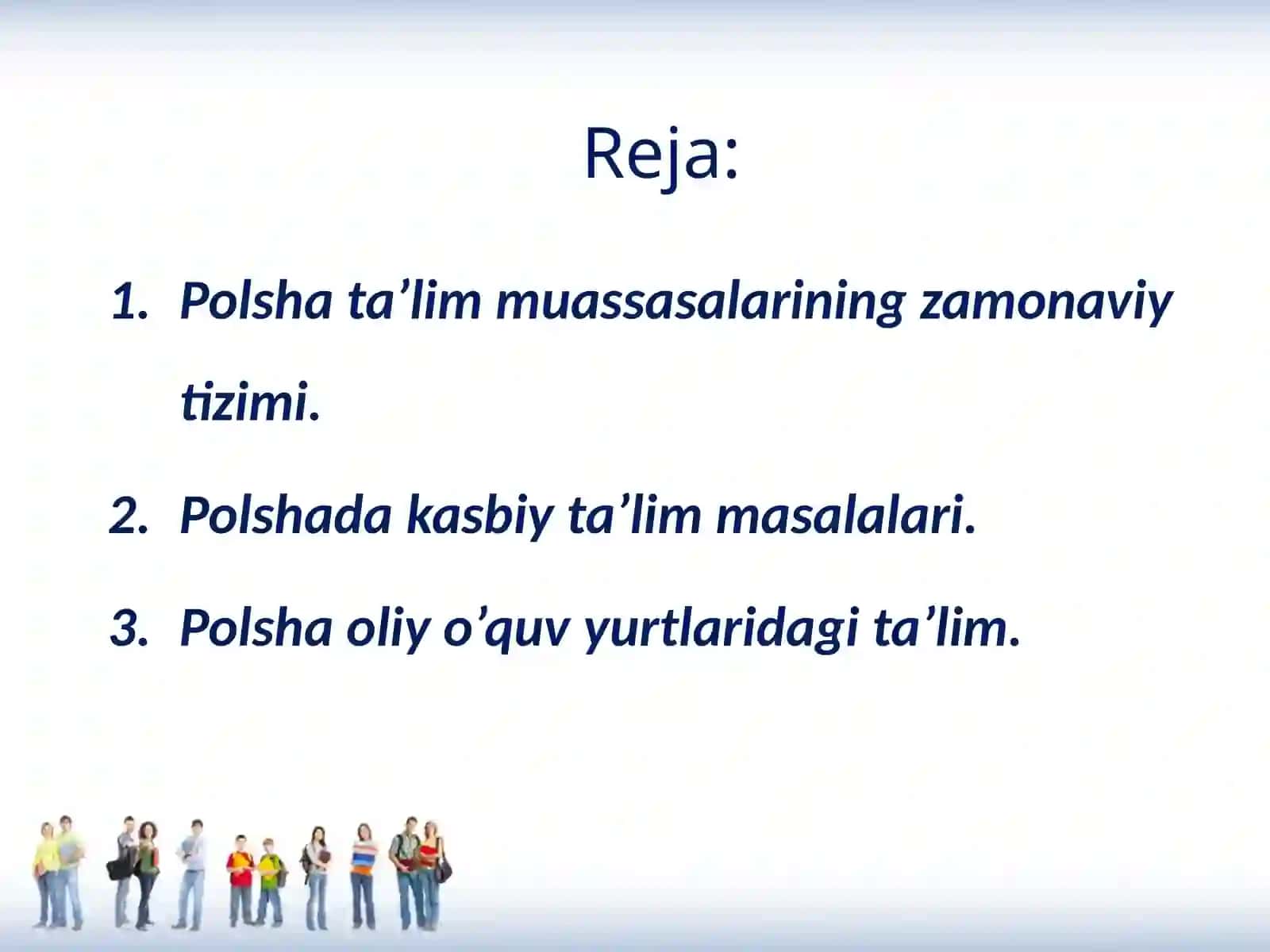 Reja:

1. Polsha ta’lim muassasalarining zamonaviy tizimi.

2. Polshada kasbiy ta’lim masalalari.

3. Polsha oliy o’quv yurtlaridagi ta’lim.